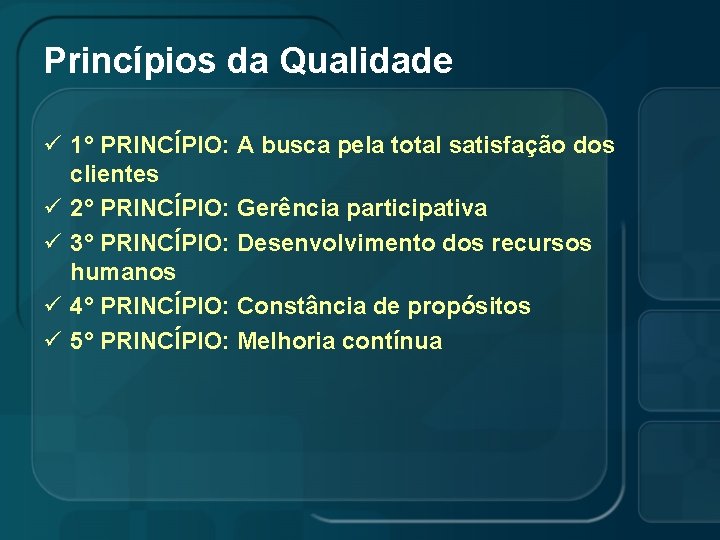 Princípios da Qualidade

✓ 1° PRINCÍPIO: A busca pela total satisfação dos clientes
✓ 2° PRINCÍPIO: Gerência participativa
✓ 3° PRINCÍPIO: Desenvolvimento dos recursos humanos
✓ 4° PRINCÍPIO: Constância de propósitos
✓ 5° PRINCÍPIO: Melhoria contínua